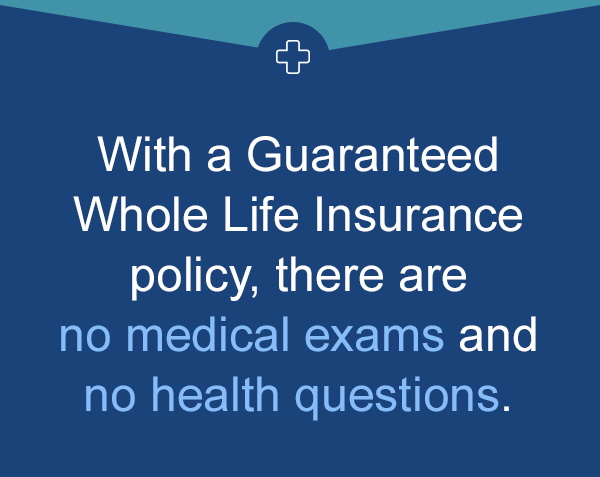 With a Guaranteed Whole Life Insurance policy, there are no medical exams and no health questions.